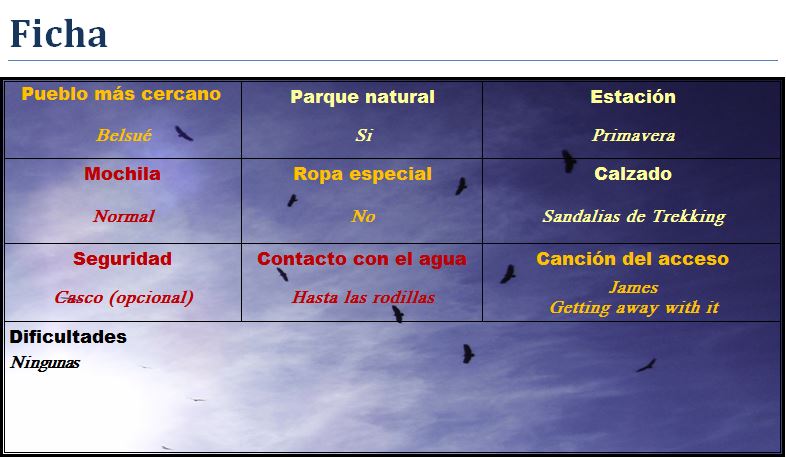 Ficha

| Pueblo más cercano<br>Belsué | Parque natural<br>Si | Estación<br>Primavera |
|---|---|---|
| Mochila<br>Normal | Ropa especial<br>No | Calzado<br>Sandalias de Trekking |
| Seguridad<br>Casco (opcional) | Contacto con el agua<br>Hasta las rodillas | Canción del acceso<br>James<br>Getting away with it |

Dificultades
Ningunas